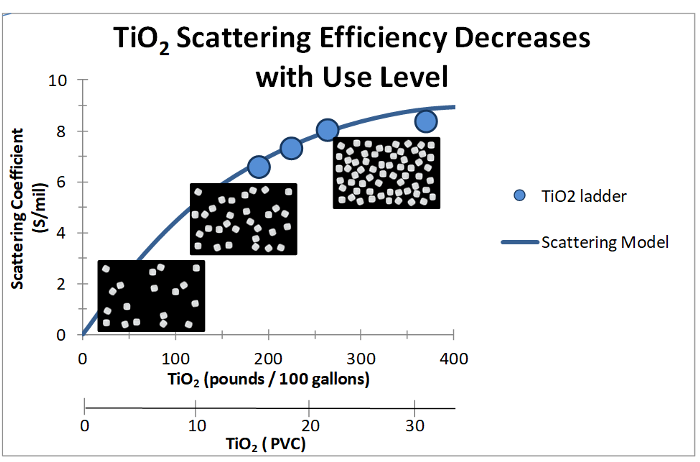 $TiO_2$ Scattering Efficiency Decreases with Use Level

Scattering Coefficient (S/mil)

10
8
6
4
2
0

0
100
200
300
400

$TiO_2$ (pounds / 100 gallons)

0
10
20
30

$TiO_2$ ( PVC)

TiO2 ladder

Scattering Model